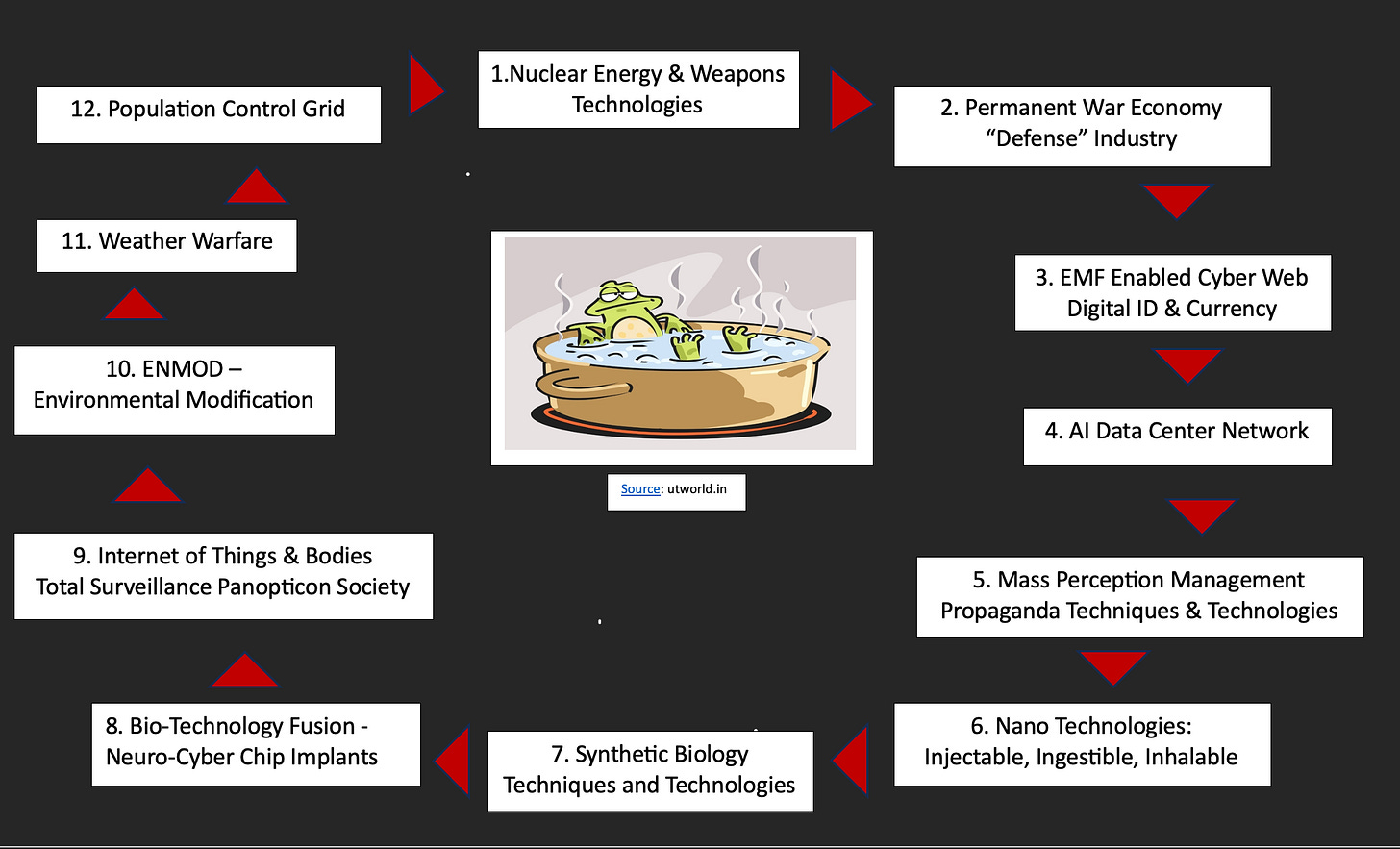 1.Nuclear Energy & Weapons Technologies

2. Permanent War Economy “Defense” Industry

3. EMF Enabled Cyber Web Digital ID & Currency

4. AI Data Center Network

5. Mass Perception Management Propaganda Techniques & Technologies

6. Nano Technologies: Injectable, Ingestible, Inhalable

7. Synthetic Biology Techniques and Technologies

8. Bio-Technology Fusion - Neuro-Cyber Chip Implants

9. Internet of Things & Bodies Total Surveillance Panopticon Society

10. ENMOD – Environmental Modification

11. Weather Warfare

12. Population Control Grid

Source: utworld.in